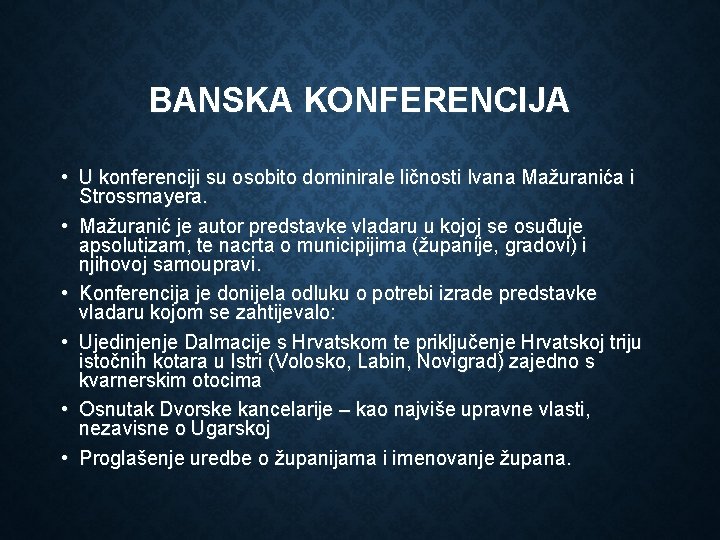 BANSKA KONFERENCIJA

• U konferenciji su osobito dominirale ličnosti Ivana Mažuranića i Strossmayera.

• Mažuranić je autor predstavke vladaru u kojoj se osuđuje apsolutizam, te nacrta o municipijima (županije, gradovi) i njihovoj samoupravi.

• Konferencija je donijela odluku o potrebi izrade predstavke vladaru kojom se zahtijevalo:

• Ujedinjenje Dalmacije s Hrvatskom te priključenje Hrvatskoj triju istočnih kotara u Istri (Volosko, Labin, Novigrad) zajedno s kvarnerskim otocima

• Osnutak Dvorske kancelarije – kao najviše upravne vlasti, nezavisne o Ugarskoj

• Proglašenje uredbe o županijama i imenovanje župana.